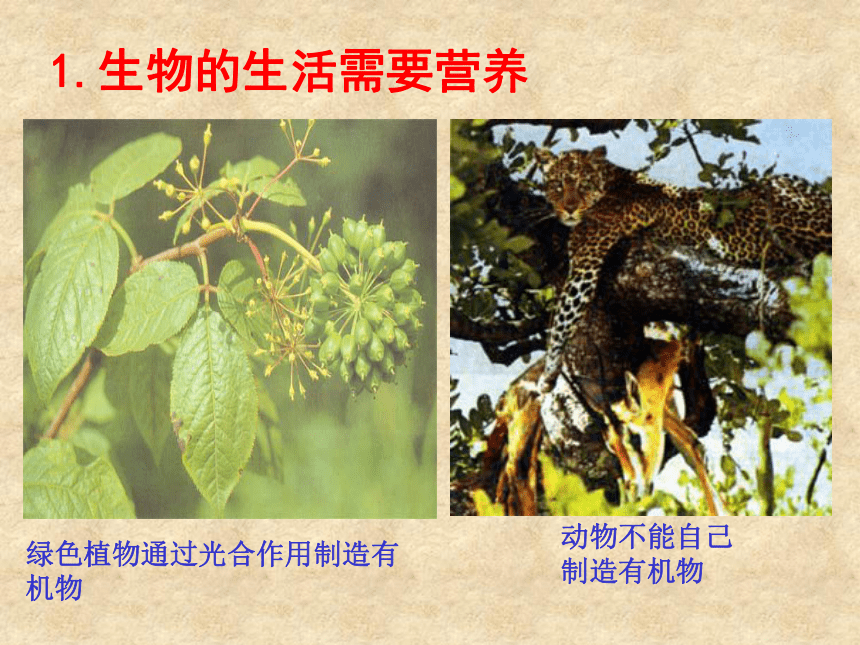 1. 生物的生活需要营养

绿色植物通过光合作用制造有机物

动物不能自己制造有机物